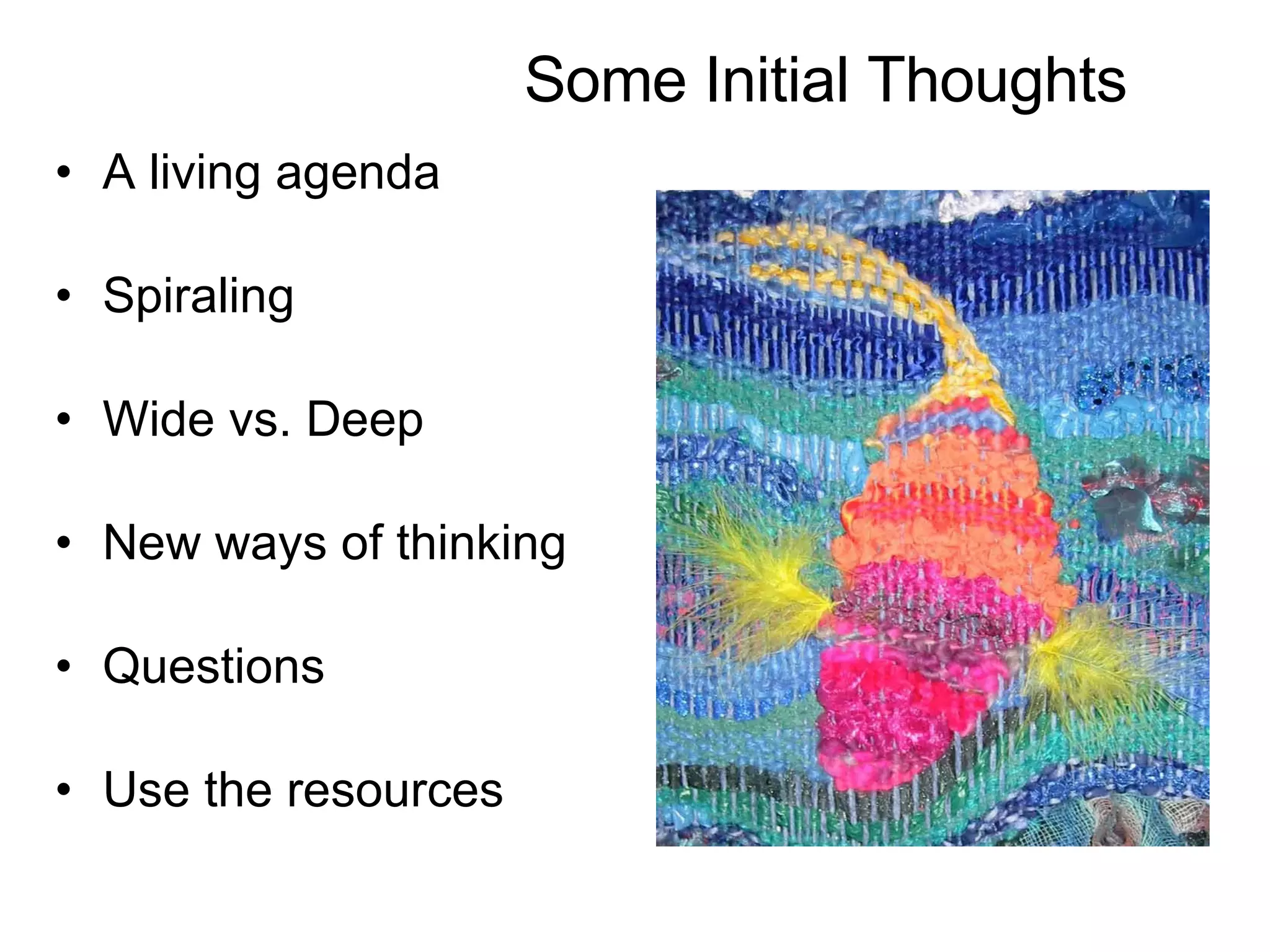 Some Initial Thoughts

• A living agenda

• Spiraling

• Wide vs. Deep

• New ways of thinking

• Questions

• Use the resources